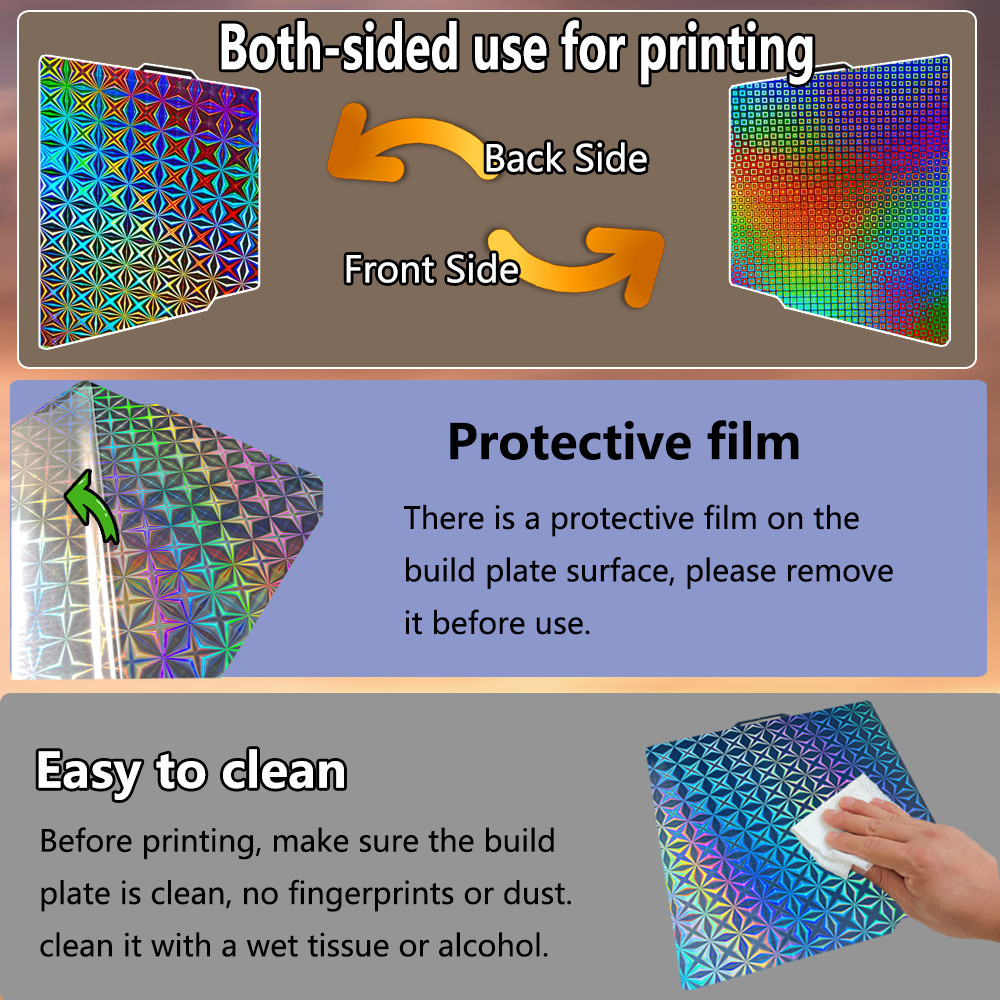 Both-sided use for printing

Back Side

Front Side

Protective film

There is a protective film on the build plate surface, please remove it before use.

Easy to clean

Before printing, make sure the build plate is clean, no fingerprints or dust. clean it with a wet tissue or alcohol.